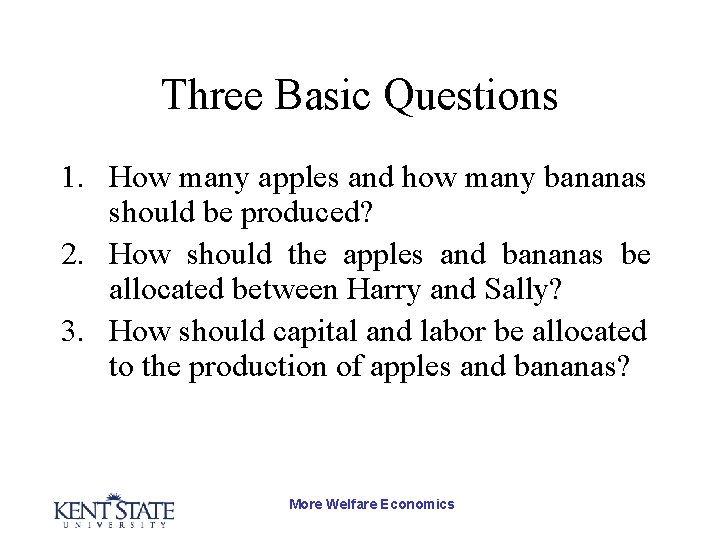 Three Basic Questions

1. How many apples and how many bananas should be produced?
2. How should the apples and bananas be allocated between Harry and Sally?
3. How should capital and labor be allocated to the production of apples and bananas?

KENT STATE
UNIVERSITY

More Welfare Economics